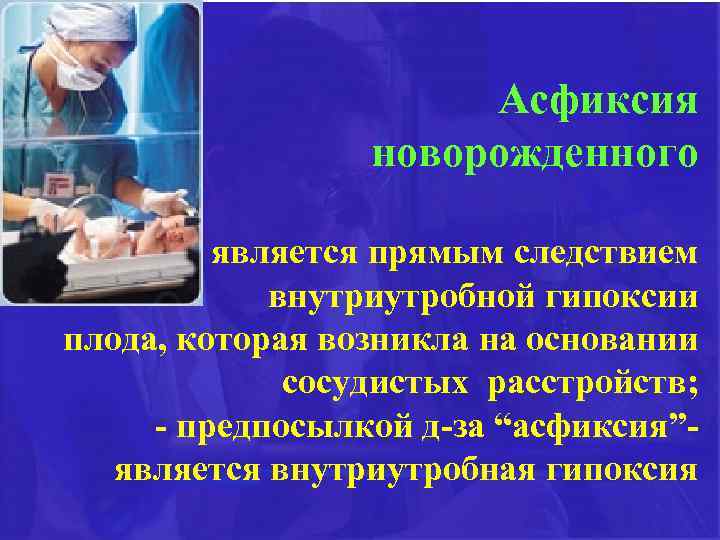 Асфиксия новорожденного

является прямым следствием внутриутробной гипоксии плода, которая возникла на основании сосудистых расстройств;
- предпосылкой д-за “асфиксия”- является внутриутробная гипоксия